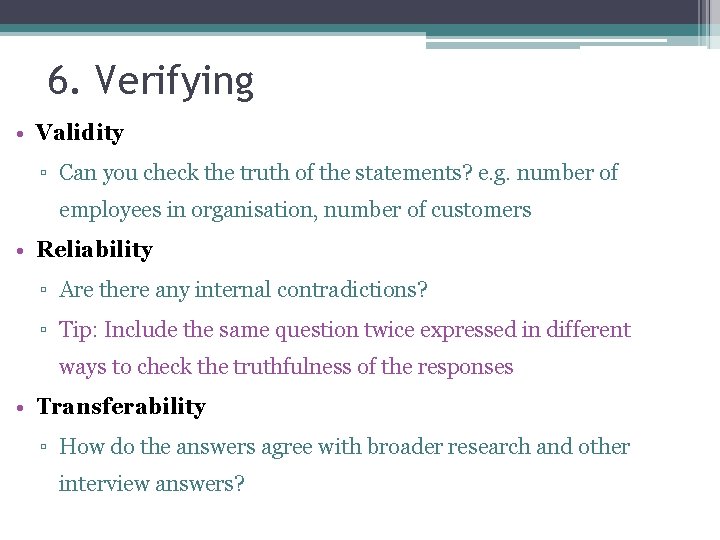 6. Verifying

• Validity
▫ Can you check the truth of the statements? e.g. number of employees in organisation, number of customers
• Reliability
▫ Are there any internal contradictions?
▫ Tip: Include the same question twice expressed in different ways to check the truthfulness of the responses
• Transferability
▫ How do the answers agree with broader research and other interview answers?